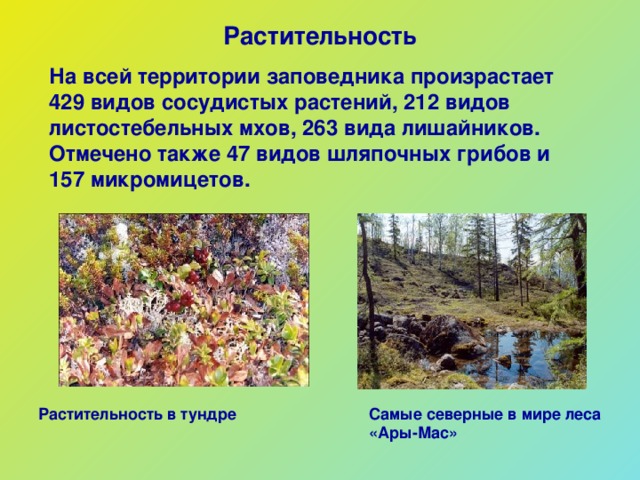 Растительность

На всей территории заповедника произрастает 429 видов сосудистых растений, 212 видов листостебельных мхов, 263 вида лишайников. Отмечено также 47 видов шляпочных грибов и 157 микромицетов.

Растительность в тундре

Самые северные в мире леса «Ары-Мас»